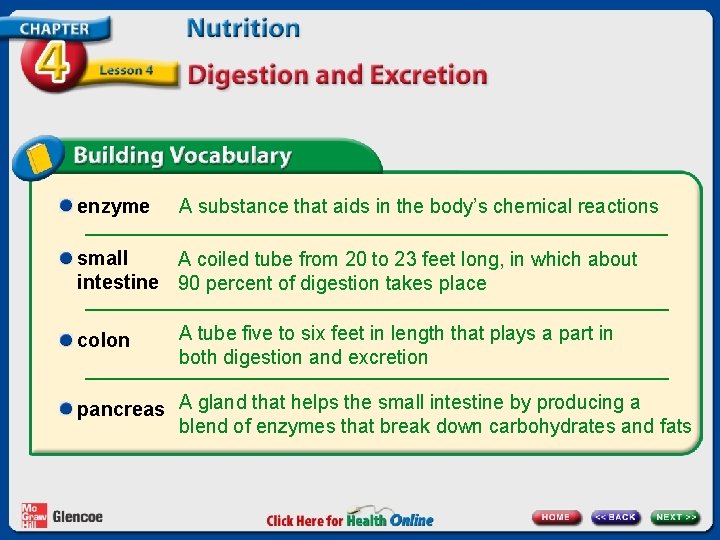 CHAPTER 4 Lesson 4

Nutrition

Digestion and Excretion

Building Vocabulary

| | |
|---|---|
| enzyme | A substance that aids in the body's chemical reactions |
| small intestine | A coiled tube from 20 to 23 feet long, in which about 90 percent of digestion takes place |
| colon | A tube five to six feet in length that plays a part in both digestion and excretion |
| pancreas | A gland that helps the small intestine by producing a blend of enzymes that break down carbohydrates and fats |

Mc Graw Hill Glencoe

Click Here for Health Online

HOME

<< BACK

NEXT >>